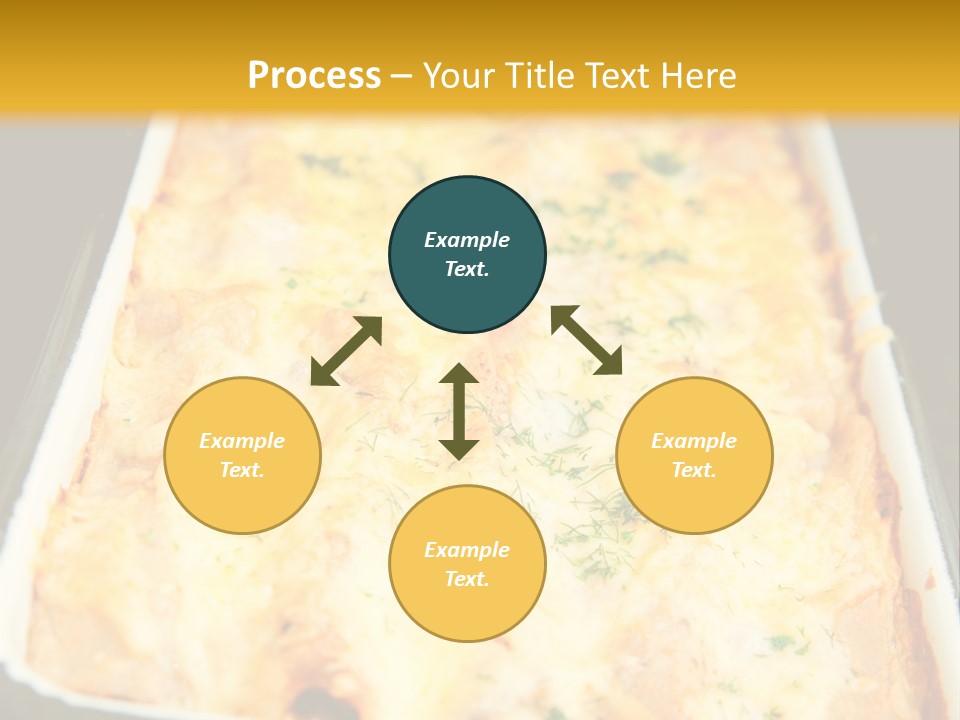 Process – Your Title Text Here

Example Text.

Example Text.

Example Text.

Example Text.